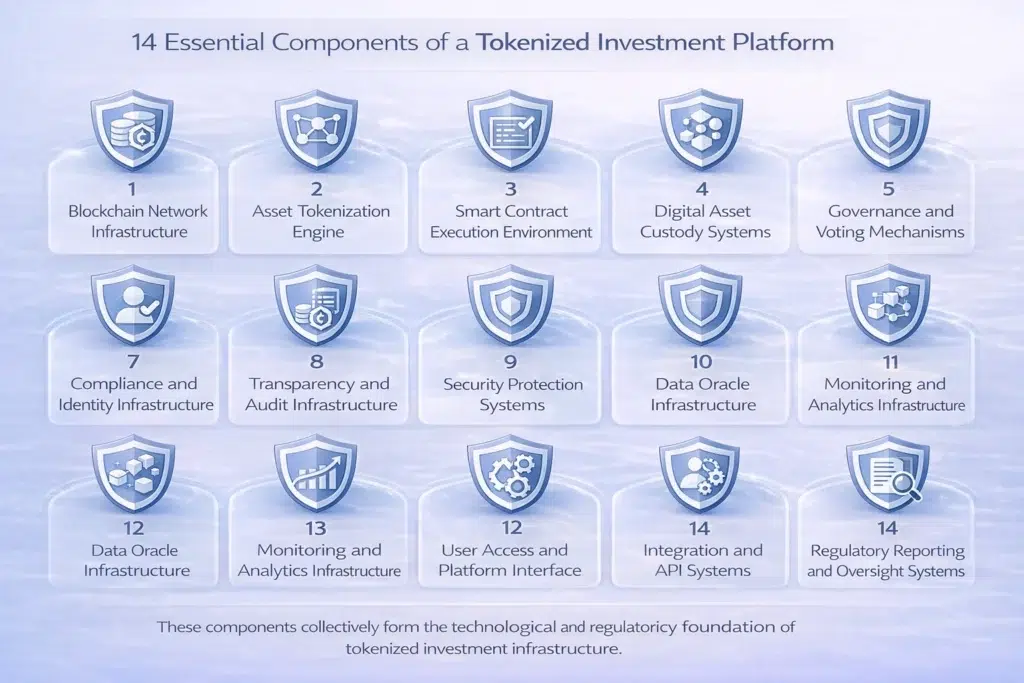 14 Essential Components of a Tokenized Investment Platform

1
Blockchain Network Infrastructure

2
Asset Tokenization Engine

3
Smart Contract Execution Environment

4
Digital Asset Custody Systems

5
Governance and Voting Mechanisms

7
Compliance and Identity Infrastructure

8
Transparency and Audit Infrastructure

9
Security Protection Systems

10
Data Oracle Infrastructure

11
Monitoring and Analytics Infrastructure

12
Data Oracle Infrastructure

13
Monitoring and Analytics Infrastructure

12
User Access and Platform Interface

14
Integration and API Systems

14
Regulatory Reporting and Oversight Systems

These components collectively form the technological and regulatoricy foundation of tokenized investment infrastructure.